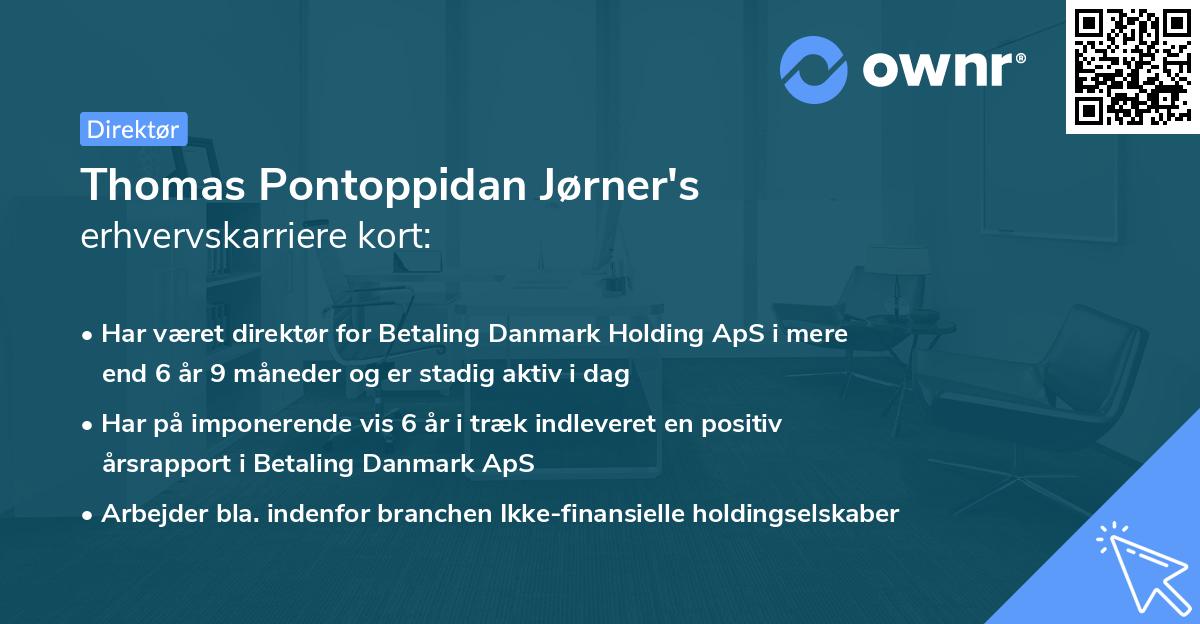 ownr®

Direktør

Thomas Pontoppidan Jørner's
erhvervskarriere kort:

• Har været direktør for Betaling Danmark Holding ApS i mere end 6 år 9 måneder og er stadig aktiv i dag

• Har på imponerende vis 6 år i træk indleveret en positiv årsrapport i Betaling Danmark ApS

• Arbejder bla. indenfor branchen Ikke-finansielle holdingselskaber